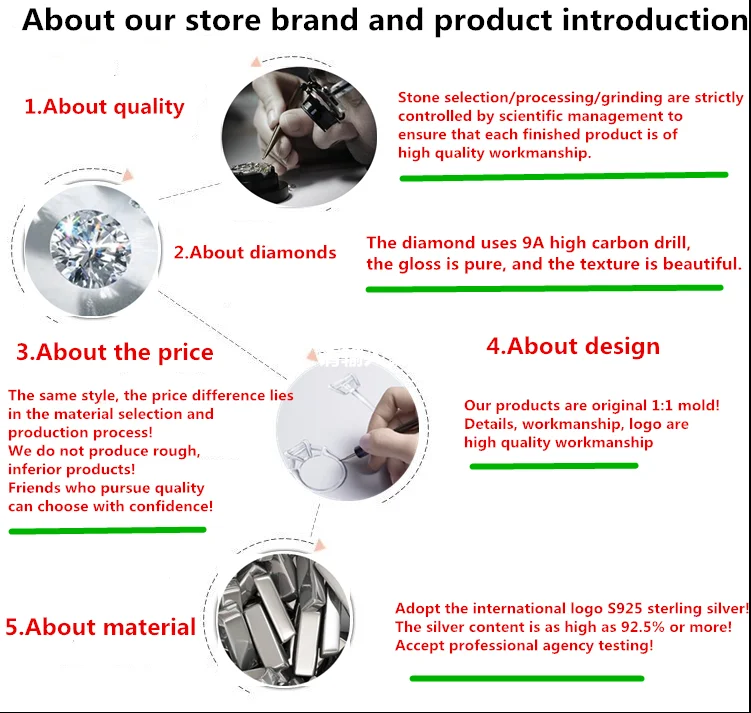 About our store brand and product introduction

1.About quality

Stone selection/processing/grinding are strictly controlled by scientific management to ensure that each finished product is of high quality workmanship.

2.About diamonds

The diamond uses 9A high carbon drill, the gloss is pure, and the texture is beautiful.

3.About the price

The same style, the price difference lies in the material selection and production process!
We do not produce rough, inferior products!
Friends who pursue quality can choose with confidence!

4.About design

Our products are original 1:1 mold!
Details, workmanship, logo are high quality workmanship

5.About material

Adopt the international logo S925 sterling silver!
The silver content is as high as 92.5% or more!
Accept professional agency testing!